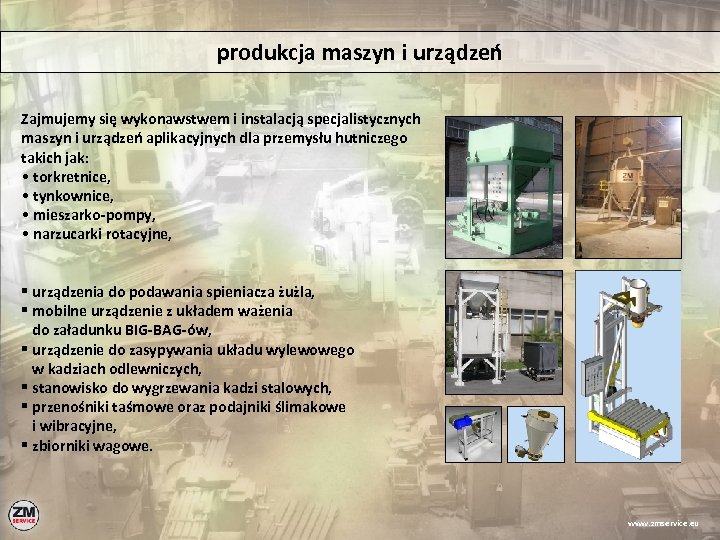 produkcja maszyn i urządzeń

Zajmujemy się wykonawstwem i instalacją specjalistycznych maszyn i urządzeń aplikacyjnych dla przemysłu hutniczego takich jak:
• torkretnice,
• tynkownice,
• mieszarko-pompy,
• narzucarki rotacyjne,

▪ urządzenia do podawania spieniacza żużla,
▪ mobilne urządzenie z układem ważenia do załadunku BIG-BAG-ów,
▪ urządzenie do zasypywania układu wylewowego w kadziach odlewniczych,
▪ stanowisko do wygrzewania kadzi stalowych,
▪ przenośniki taśmowe oraz podajniki ślimakowe i wibracyjne,
▪ zbiorniki wagowe.

ZM

ZM SERVICE

www.zmservice.eu